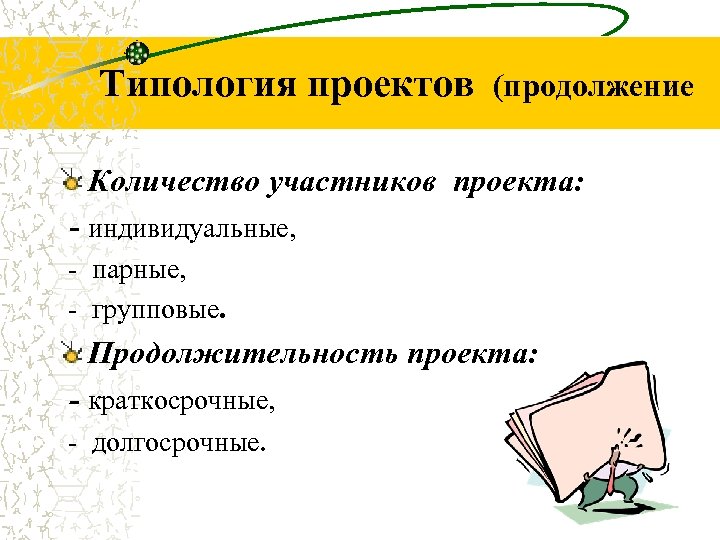 Типология проектов (продолжение

Количество участников проекта:

- индивидуальные,

- парные,

- групповые.

Продолжительность проекта:

- краткосрочные,

- долгосрочные.